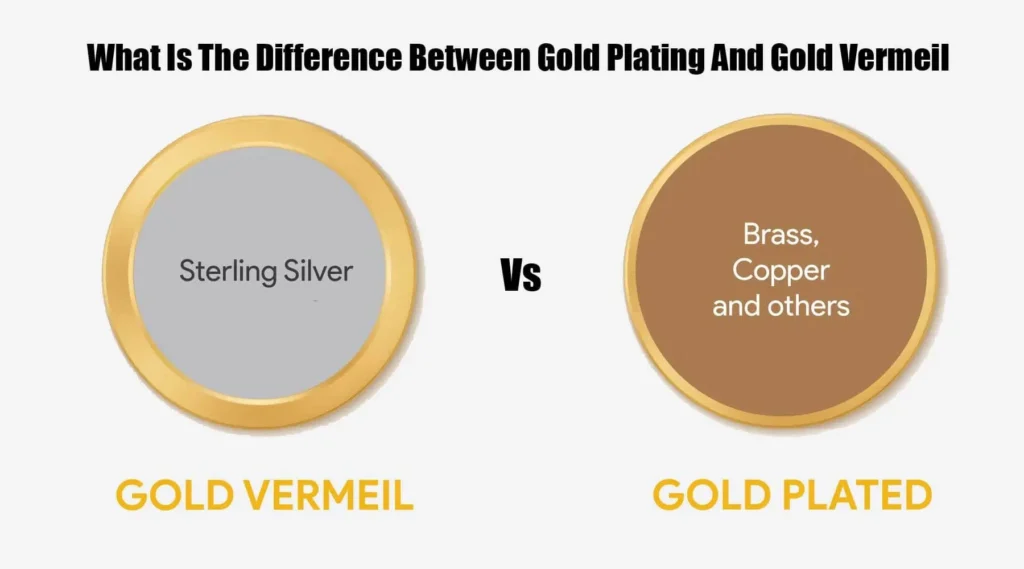 What Is The Difference Between Gold Plating And Gold Vermeil

Sterling Silver

Vs

Brass, Copper and others

GOLD VERMEIL

GOLD PLATED